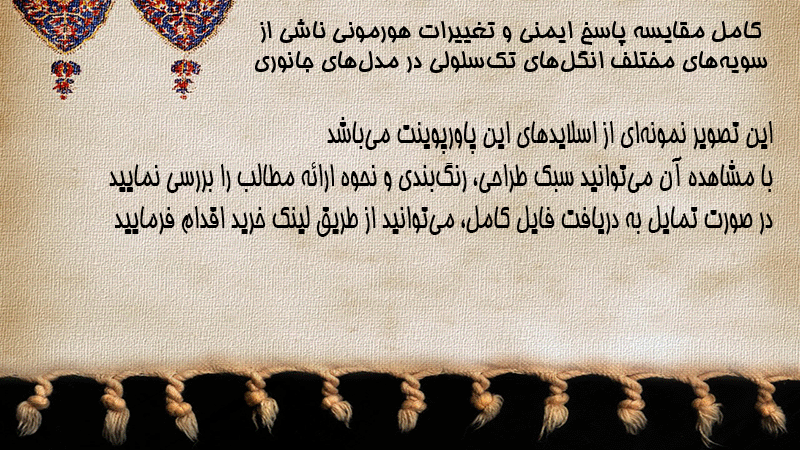 کامل مقایسه پاسخ ایمنی و تغییرات هورمونی ناشی از سویه‌های مختلف انگل‌های تک‌سلولی در مدل‌های جانوری

این تصویر نمونه‌ای از اسلایدهای این پاورپوینت می‌باشد
با مشاهده آن می‌توانید سبک طراحی، رنگ‌بندی و نحوه ارائه مطالب را بررسی نمایید
در صورت تمایل به دریافت فایل کامل، می‌توانید از طریق لینک خرید اقدام فرمایید